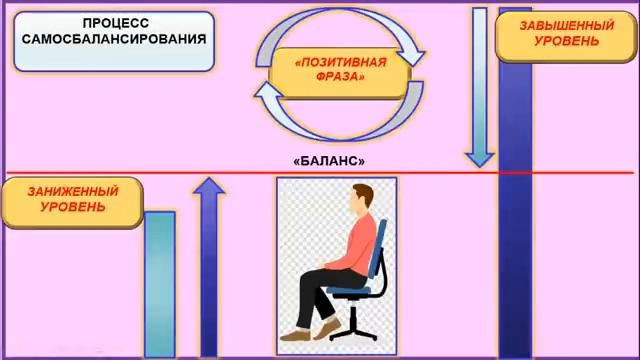 ПРОЦЕСС САМОСБАЛАНСИРОВАНИЯ

«ПОЗИТИВНАЯ ФРАЗА»

ЗАВЫШЕННЫЙ УРОВЕНЬ

«БАЛАНС»

ЗАНИЖЕННЫЙ УРОВЕНЬ